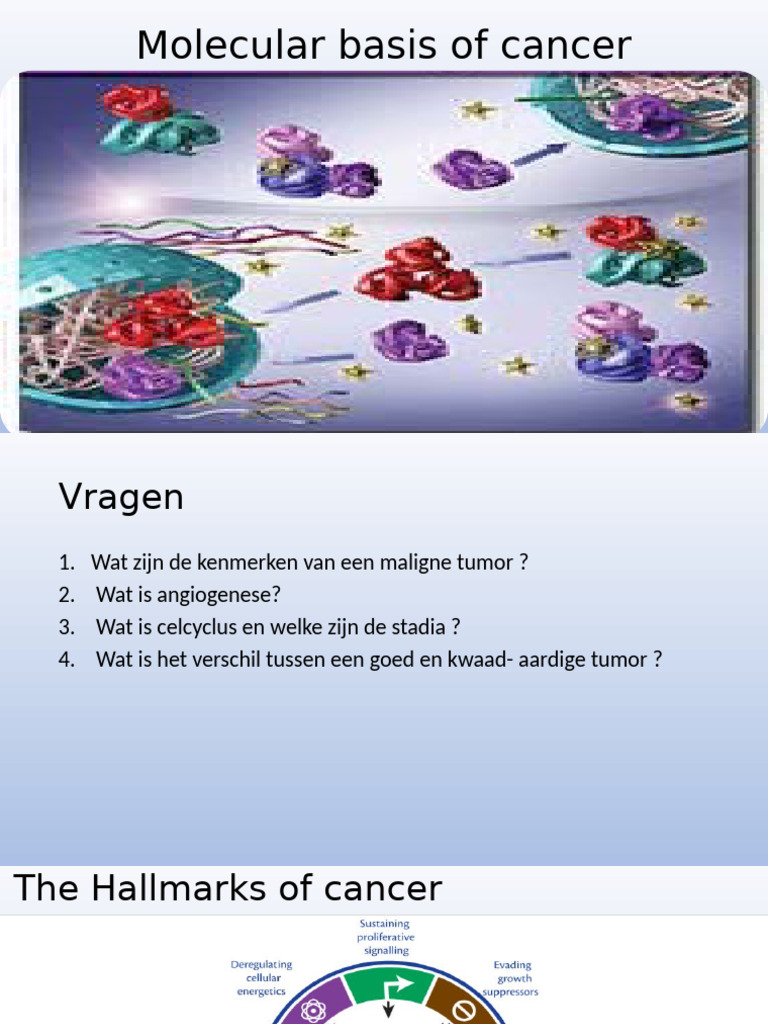 Molecular basis of cancer

Vragen

1. Wat zijn de kenmerken van een maligne tumor ?
2. Wat is angiogenese?
3. Wat is celcyclus en welke zijn de stadia ?
4. Wat is het verschil tussen een goed en kwaad- aardige tumor ?

The Hallmarks of cancer

Sustaining proliferative signalling

Deregulating cellular energetics

Evading growth suppressors